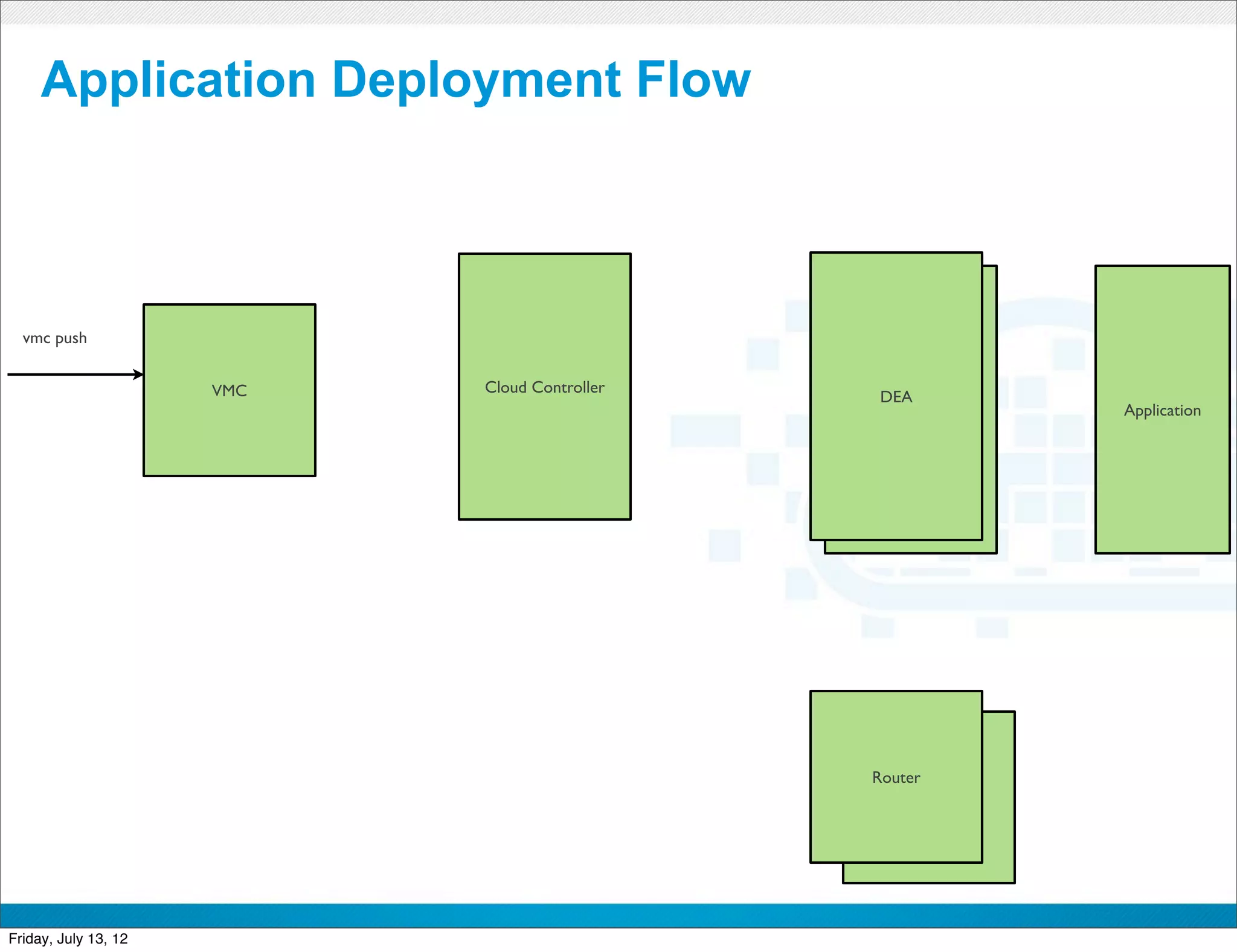 Application Deployment Flow

vmc push

VMC

Cloud Controller

DEA

Application

Router

Friday, July 13, 12